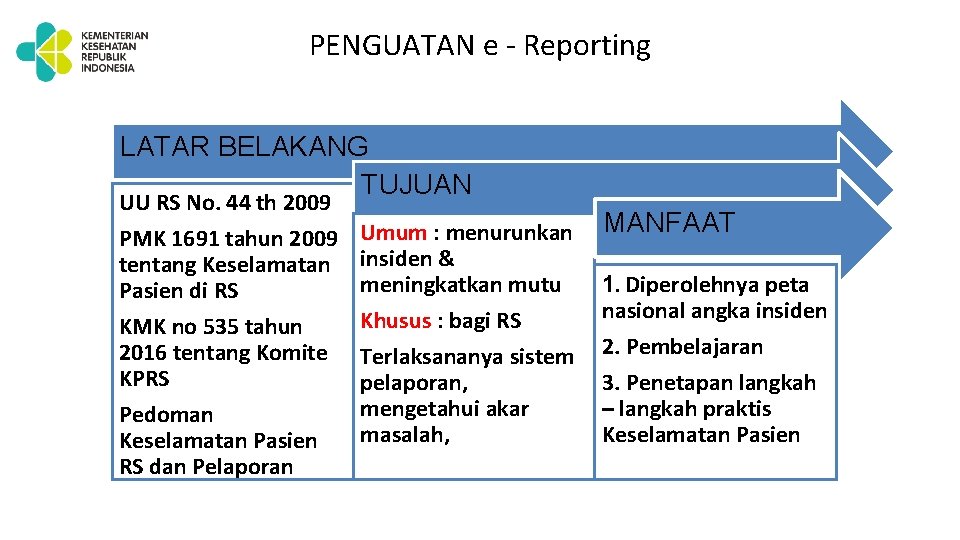 KEMENTERIAN KESEHATAN REPUBLIK INDONESIA

PENGUATAN e - Reporting

LATAR BELAKANG

UU RS No. 44 th 2009

PMK 1691 tahun 2009 tentang Keselamatan Pasien di RS

KMK no 535 tahun 2016 tentang Komite KPRS

Pedoman Keselamatan Pasien RS dan Pelaporan

TUJUAN

Umum : menurunkan insiden & meningkatkan mutu

Khusus : bagi RS

Terlaksananya sistem pelaporan, mengetahui akar masalah,

MANFAAT

1. Diperolehnya peta nasional angka insiden

2. Pembelajaran

3. Penetapan langkah – langkah praktis Keselamatan Pasien